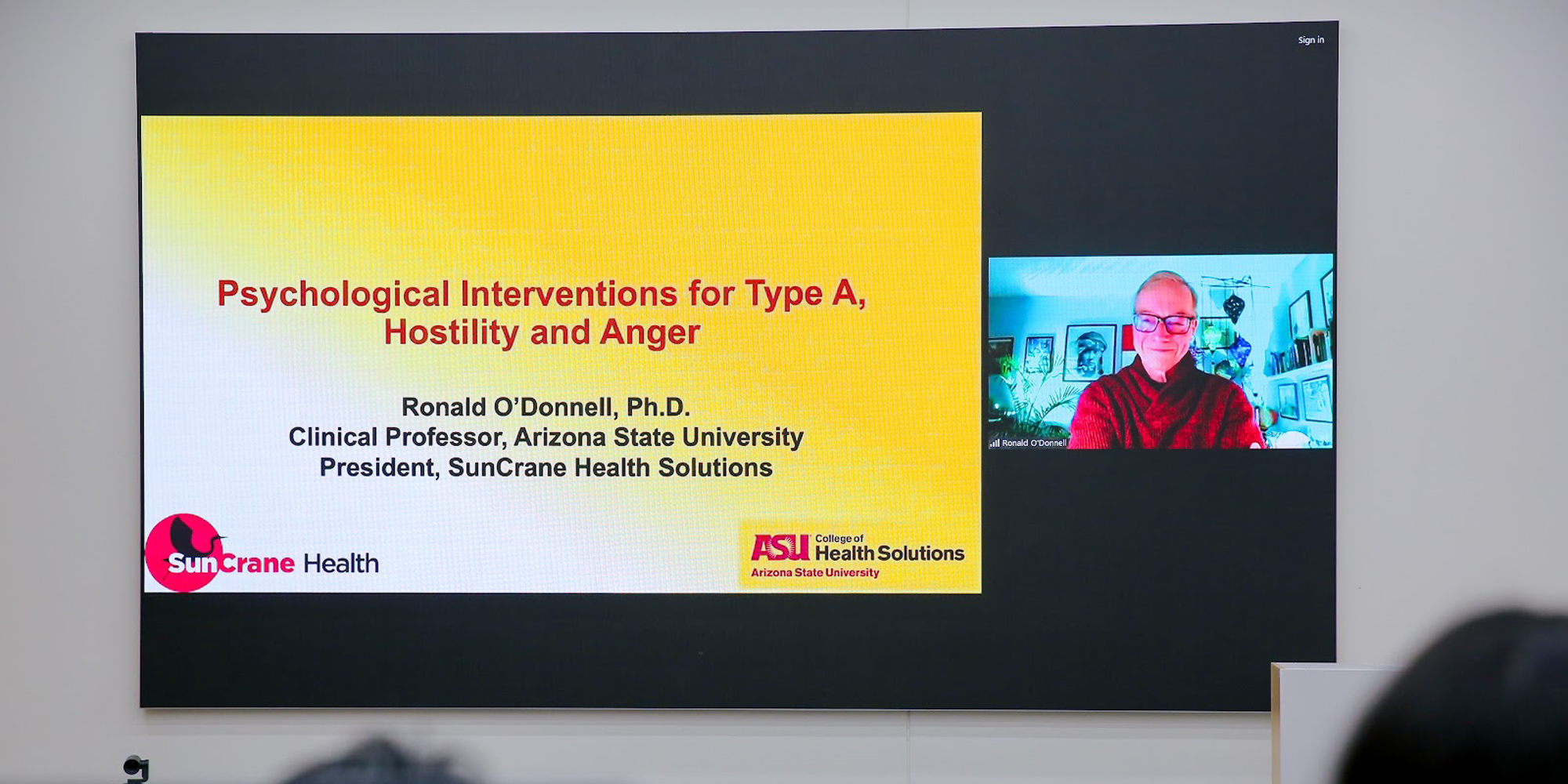 Sign in

Psychological Interventions for Type A, Hostility and Anger

Ronald O'Donnell, Ph.D.
Clinical Professor, Arizona State University
President, SunCrane Health Solutions

SunCrane Health

ASU College of Health Solutions
Arizona State University

Ronald O'Donnell